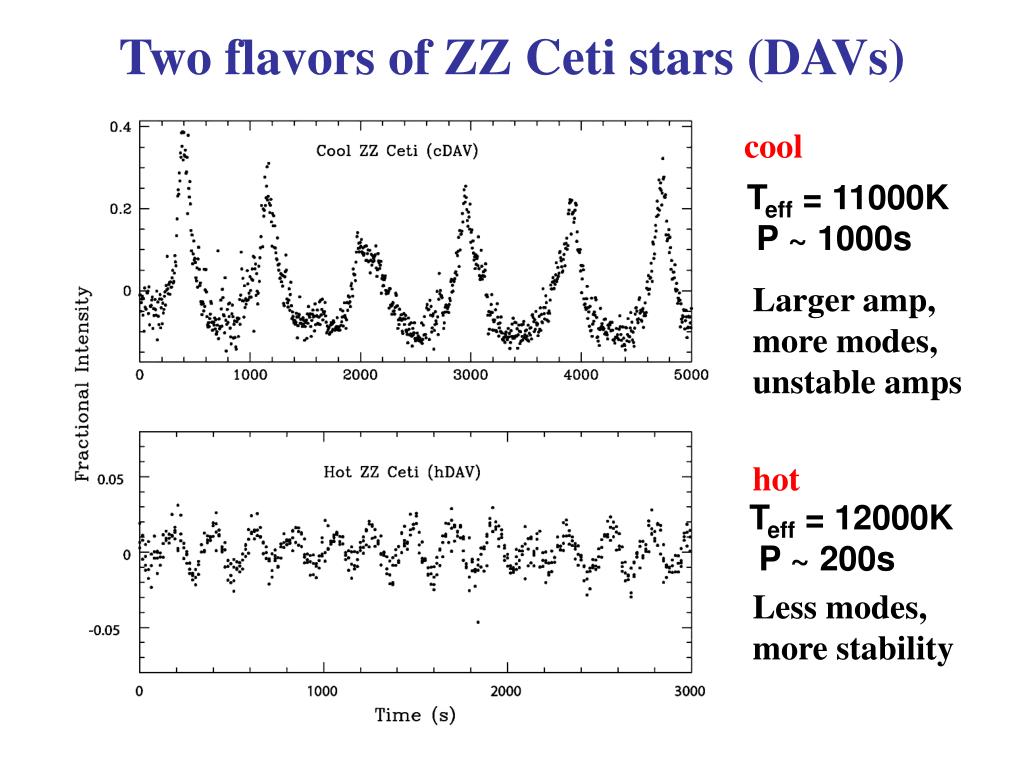 Two flavors of ZZ Ceti stars (DAVs)

0.4
0.2
0
Cool ZZ Ceti (cDAV)
0 1000 2000 3000 4000 5000

Fractional Intensity

0.05
0
-0.05
Hot ZZ Ceti (hDAV)
0 1000 2000 3000
Time (s)

cool
$T_{eff}$ = 11000K
P ~ 1000s

Larger amp, more modes, unstable amps

hot
$T_{eff}$ = 12000K
P ~ 200s

Less modes, more stability